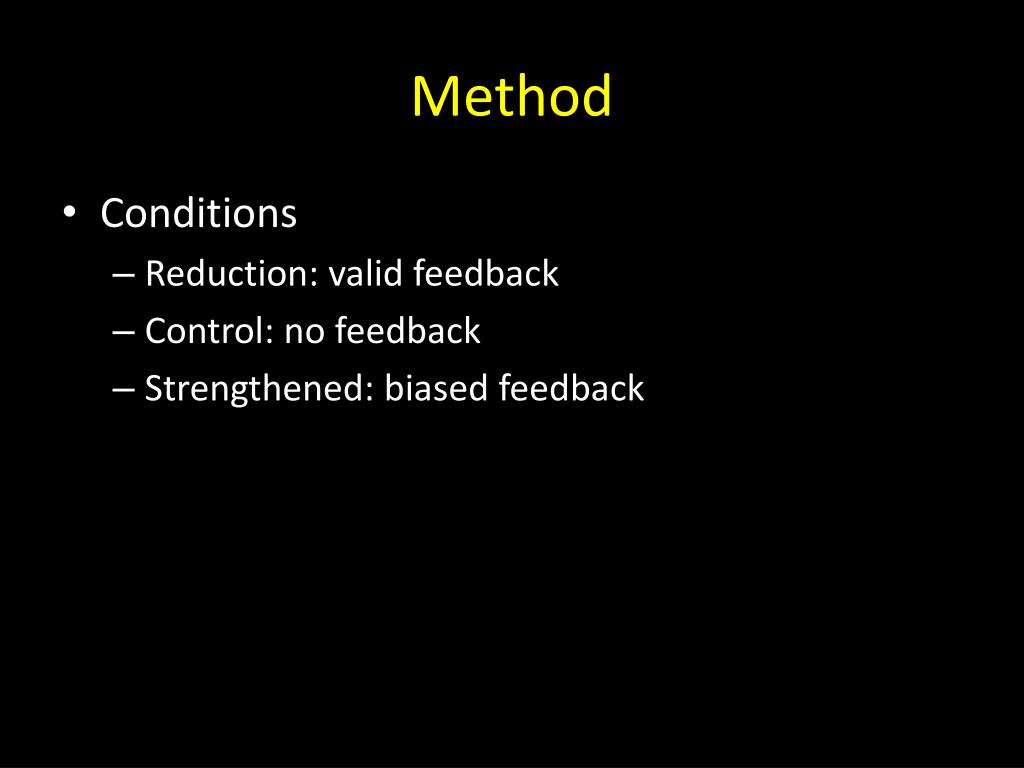 Method

• Conditions
– Reduction: valid feedback
– Control: no feedback
– Strengthened: biased feedback